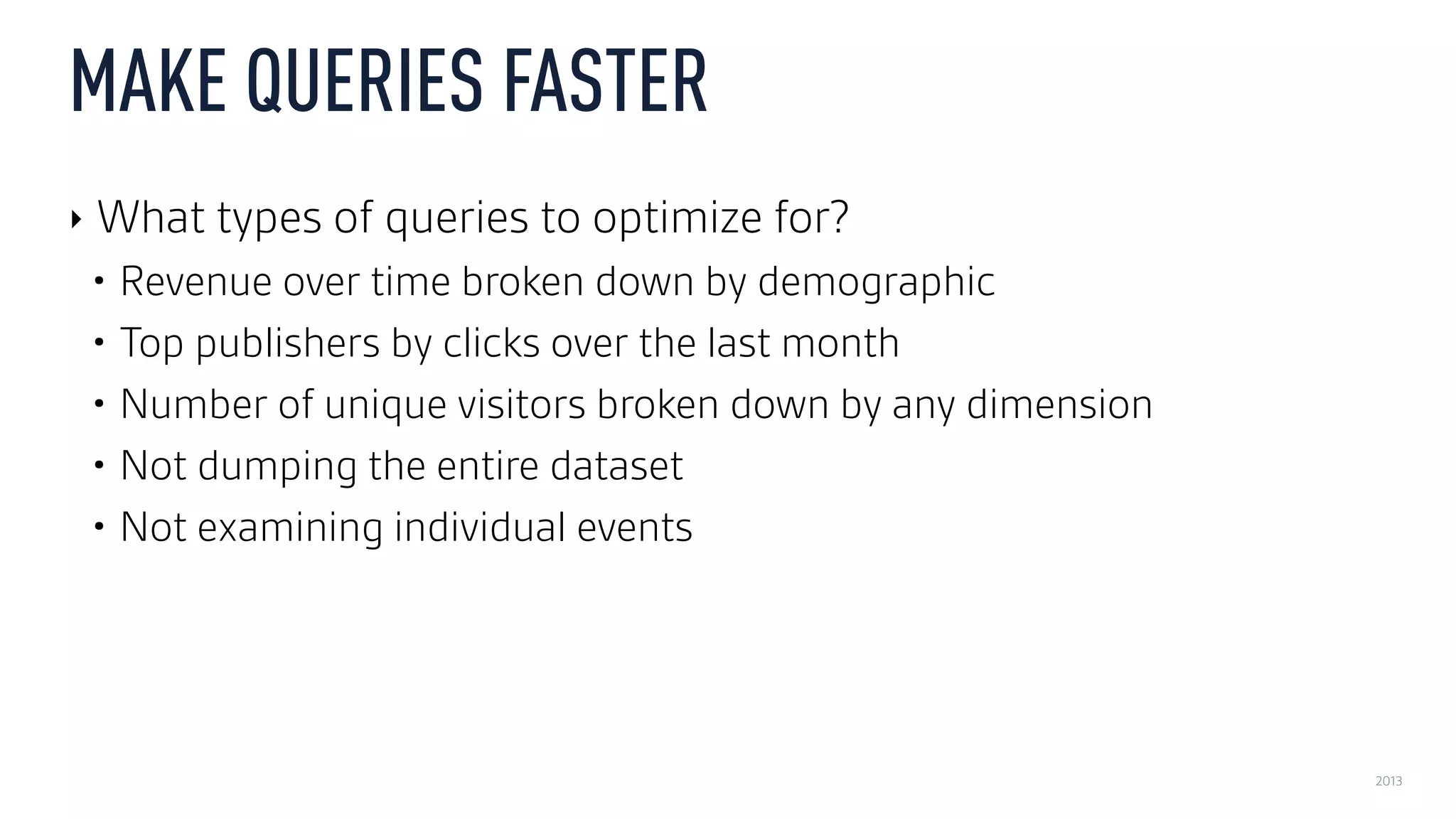 MAKE QUERIES FASTER

‣ What types of queries to optimize for?

• Revenue over time broken down by demographic

• Top publishers by clicks over the last month

• Number of unique visitors broken down by any dimension

• Not dumping the entire dataset

• Not examining individual events

2013